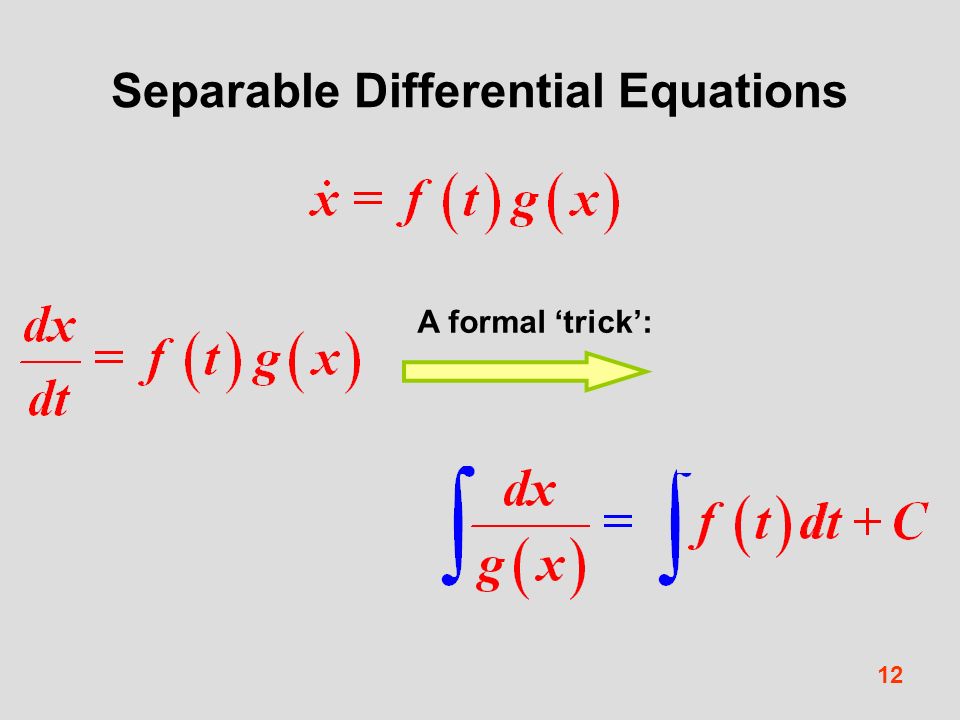 Separable Differential Equations

$\dot{x} = f(t)g(x)$

$\frac{dx}{dt} = f(t)g(x)$

A formal ‘trick’:

$\int \frac{dx}{g(x)} = \int f(t)dt + C$

12